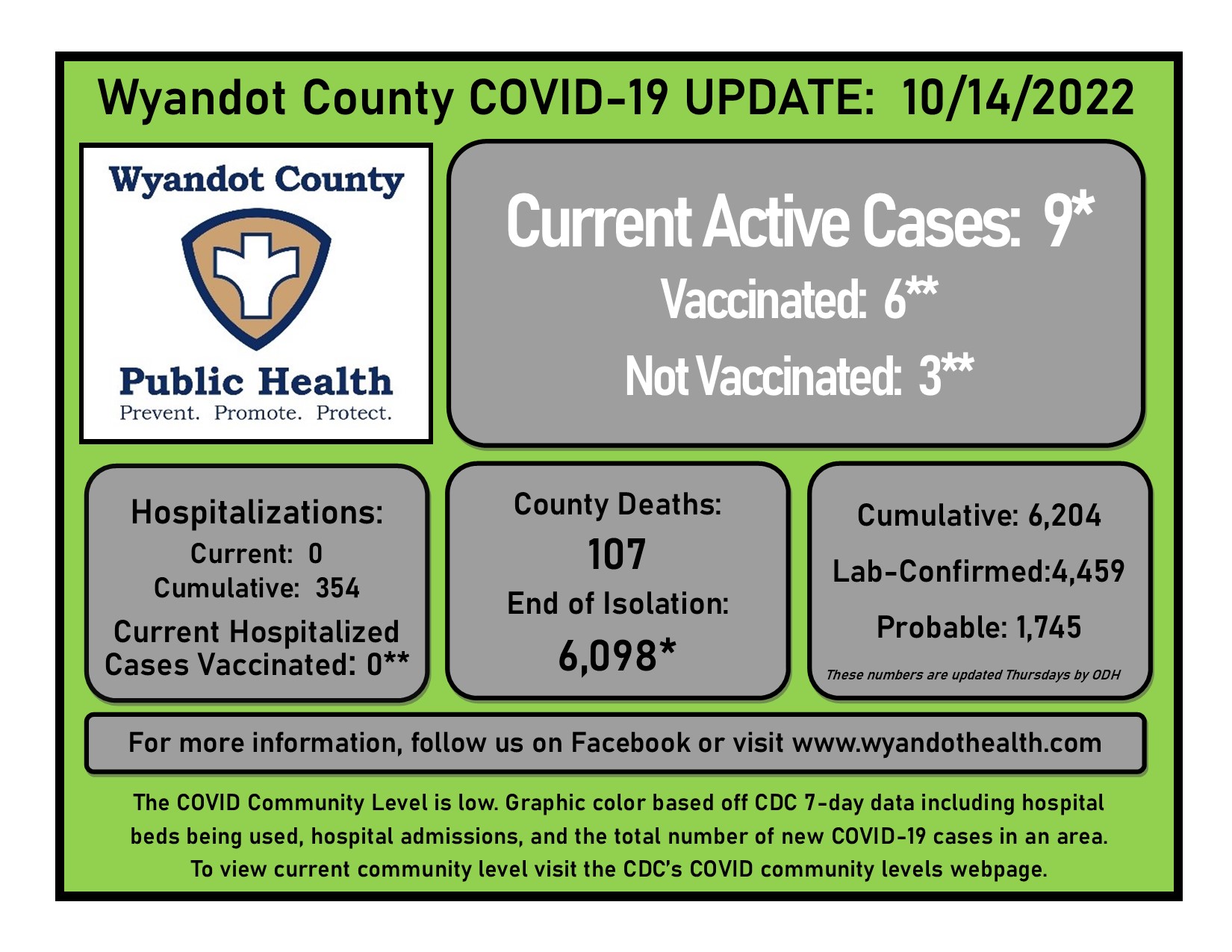 Wyandot County COVID-19 UPDATE: 10/14/2022

Wyandot County
Public Health
Prevent. Promote. Protect.

Current Active Cases: 9*
Vaccinated: 6**
Not Vaccinated: 3**

Hospitalizations:
Current: 0
Cumulative: 354
Current Hospitalized Cases Vaccinated: 0**

County Deaths:
107
End of Isolation:
6,098*

Cumulative: 6,204
Lab-Confirmed:4,459
Probable: 1,745
These numbers are updated Thursdays by ODH

For more information, follow us on Facebook or visit www.wyandothealth.com

The COVID Community Level is low. Graphic color based off CDC 7-day data including hospital beds being used, hospital admissions, and the total number of new COVID-19 cases in an area. To view current community level visit the CDC's COVID community levels webpage.